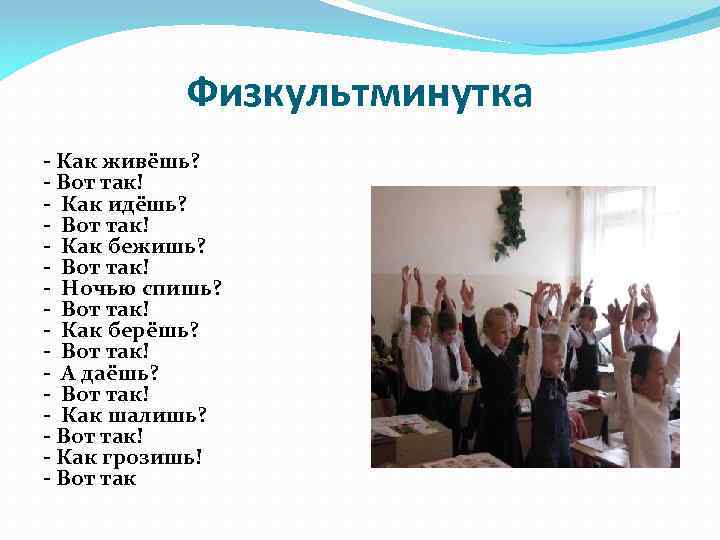 Физкультминутка

- Как живёшь?
- Вот так!
- Как идёшь?
- Вот так!
- Как бежишь?
- Вот так!
- Ночью спишь?
- Вот так!
- Как берёшь?
- Вот так!
- А даёшь?
- Вот так!
- Как шалишь?
- Вот так!
- Как грозишь!
- Вот так